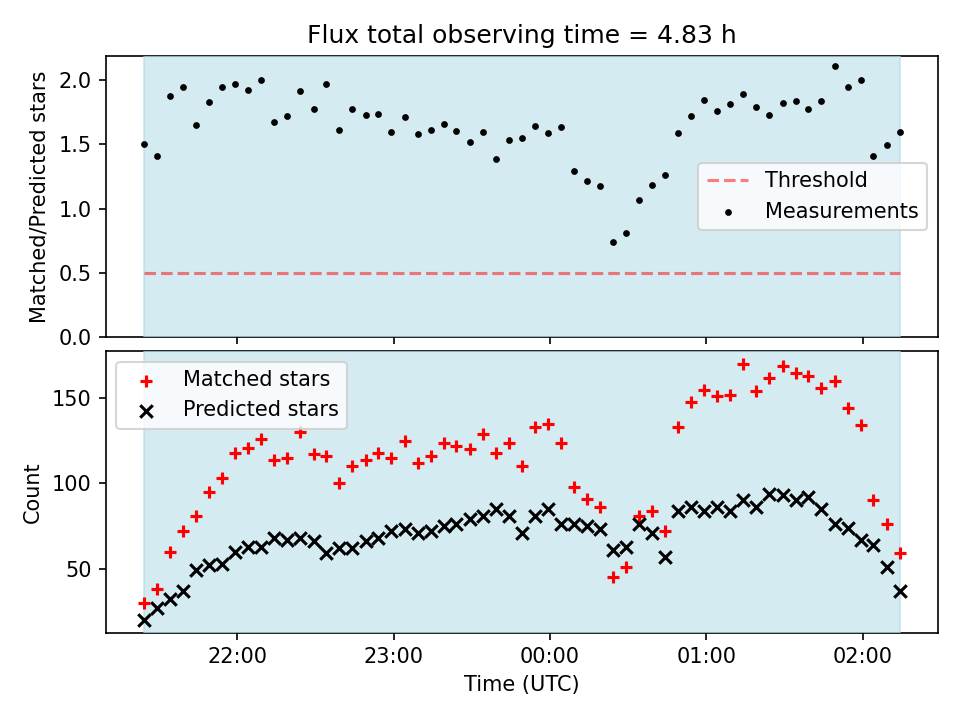 Flux total observing time = 4.83 h

Matched/Predicted stars

2.0
1.5
1.0
0.5
0.0

Threshold
Measurements

Matched stars
Predicted stars

Count

150
100
50

22:00
23:00
00:00
01:00
02:00

Time (UTC)